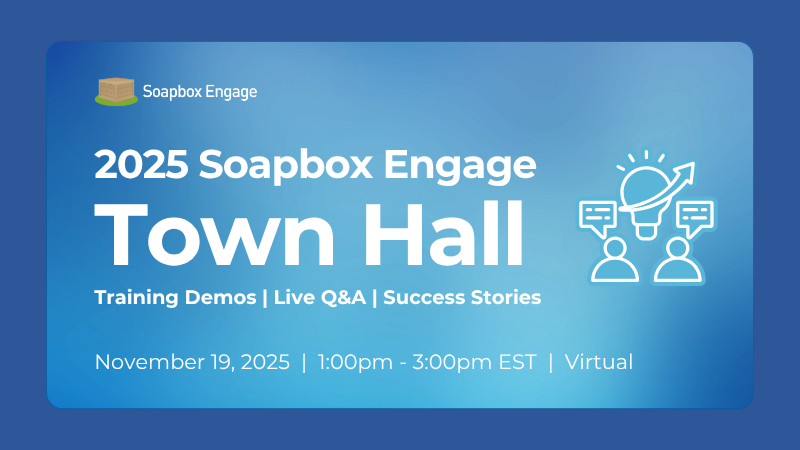 Soapbox Engage

2025 Soapbox Engage
Town Hall

Training Demos | Live Q&A | Success Stories

November 19, 2025 | 1:00pm - 3:00pm EST | Virtual